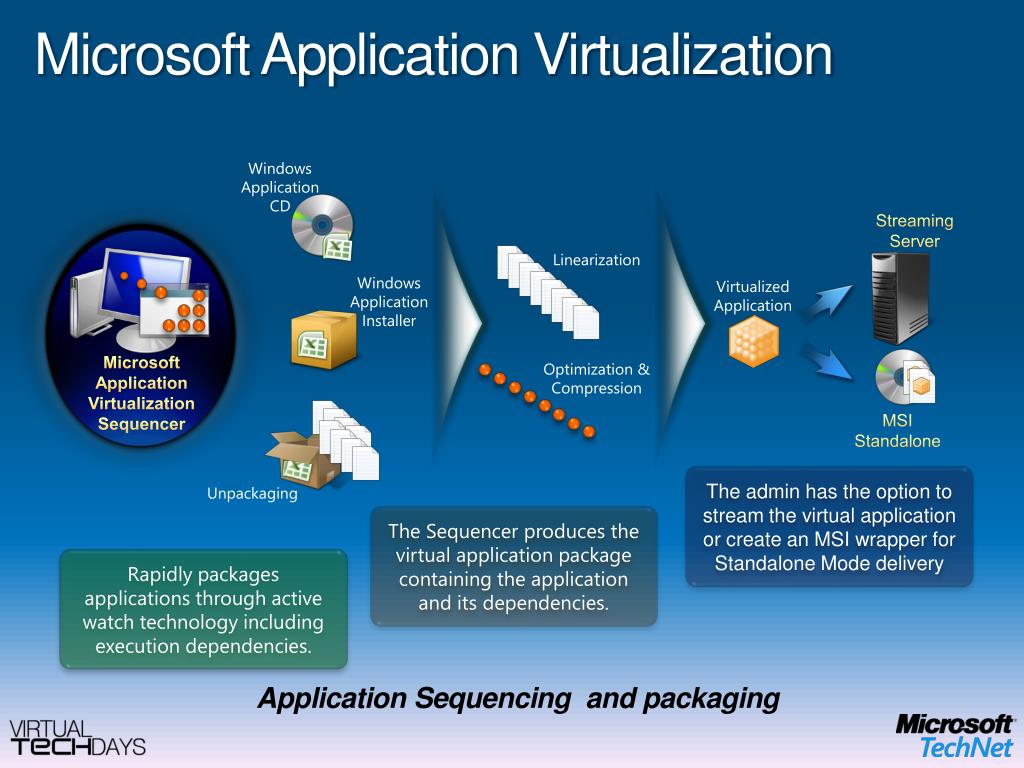 Microsoft Application Virtualization

Microsoft Application Virtualization Sequencer

Windows Application CD

Windows Application Installer

Unpackaging

Linearization

Optimization & Compression

Virtualized Application

Streaming Server

MSI Standalone

Rapidly packages applications through active watch technology including execution dependencies.

The Sequencer produces the virtual application package containing the application and its dependencies.

The admin has the option to stream the virtual application or create an MSI wrapper for Standalone Mode delivery

Application Sequencing and packaging

VIRTUAL TECHDAYS

Microsoft TechNet